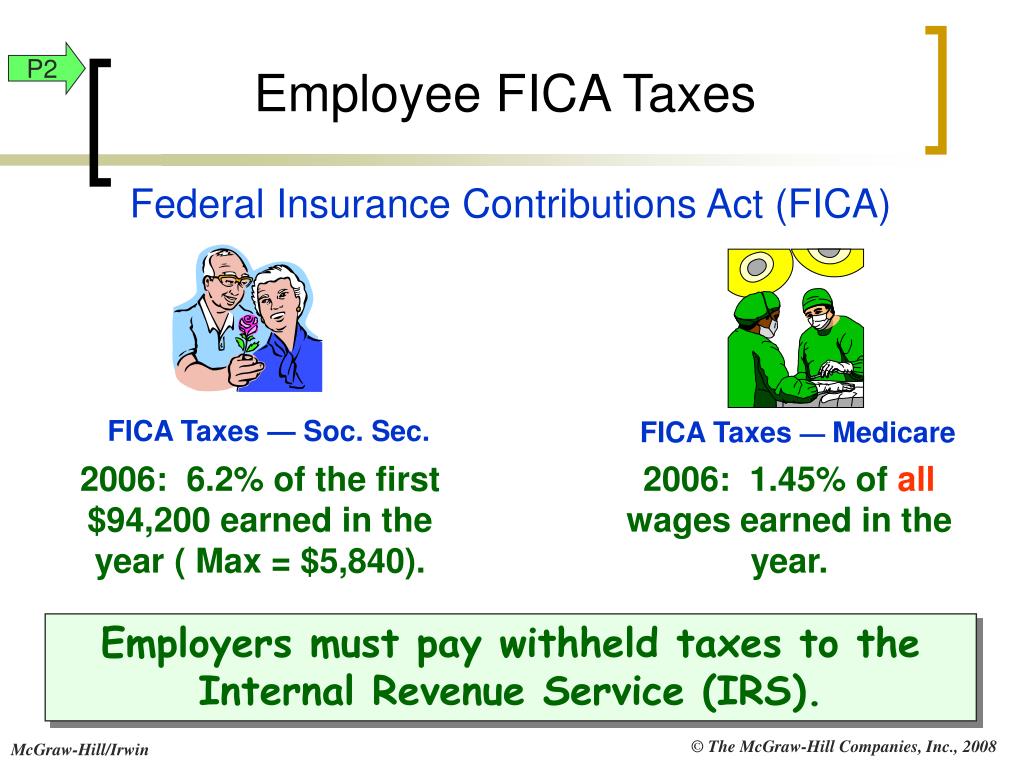 P2

Employee FICA Taxes

Federal Insurance Contributions Act (FICA)

FICA Taxes — Soc. Sec.

2006: 6.2% of the first \$94,200 earned in the year ( Max = \$5,840).

FICA Taxes — Medicare

2006: 1.45% of all wages earned in the year.

Employers must pay withheld taxes to the Internal Revenue Service (IRS).

McGraw-Hill/Irwin

© The McGraw-Hill Companies, Inc., 2008